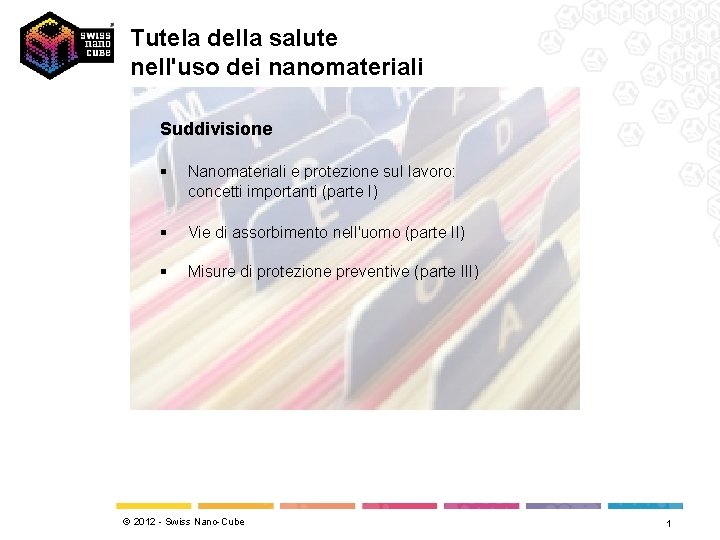 swiss nano cube

Tutela della salute nell'uso dei nanomateriali

Suddivisione

▪ Nanomateriali e protezione sul lavoro: concetti importanti (parte I)

▪ Vie di assorbimento nell'uomo (parte II)

▪ Misure di protezione preventive (parte III)

© 2012 - Swiss Nano-Cube

1